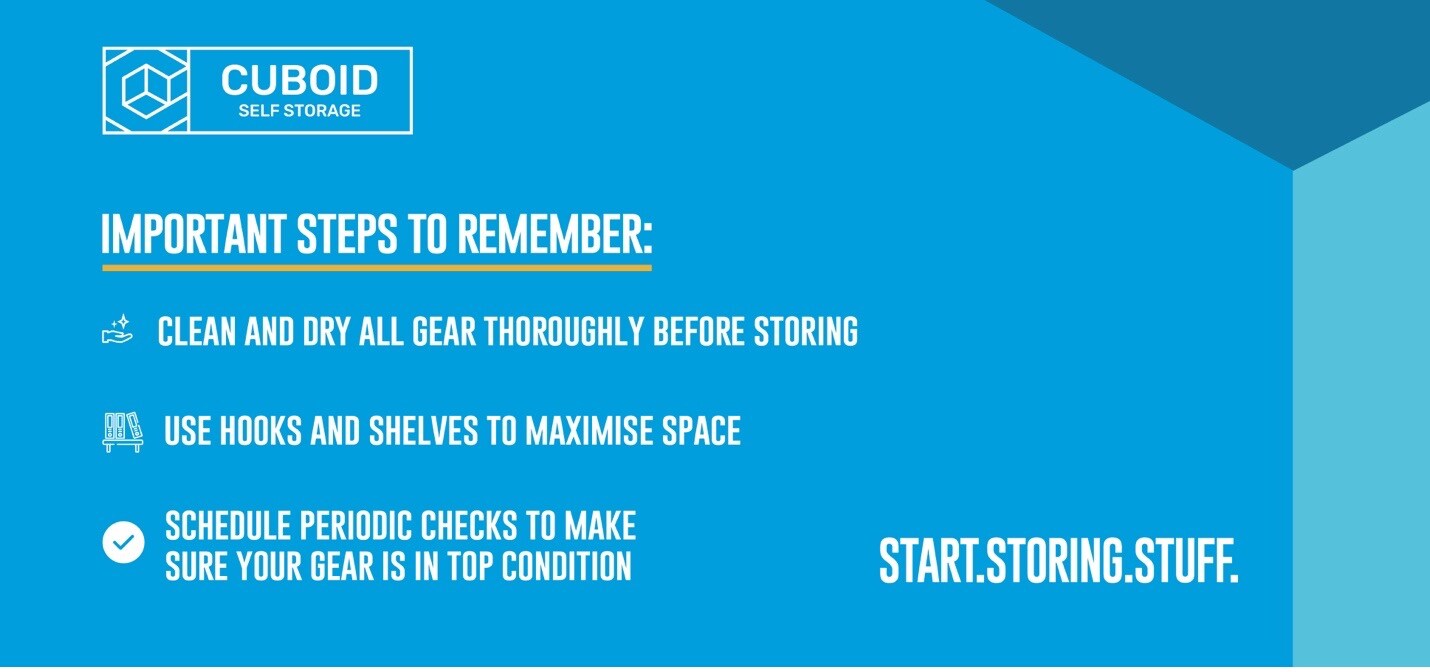 CUBOID
SELF STORAGE

IMPORTANT STEPS TO REMEMBER:

CLEAN AND DRY ALL GEAR THOROUGHLY BEFORE STORING

USE HOOKS AND SHELVES TO MAXIMISE SPACE

SCHEDULE PERIODIC CHECKS TO MAKE SURE YOUR GEAR IS IN TOP CONDITION

START.STORING.STUFF.